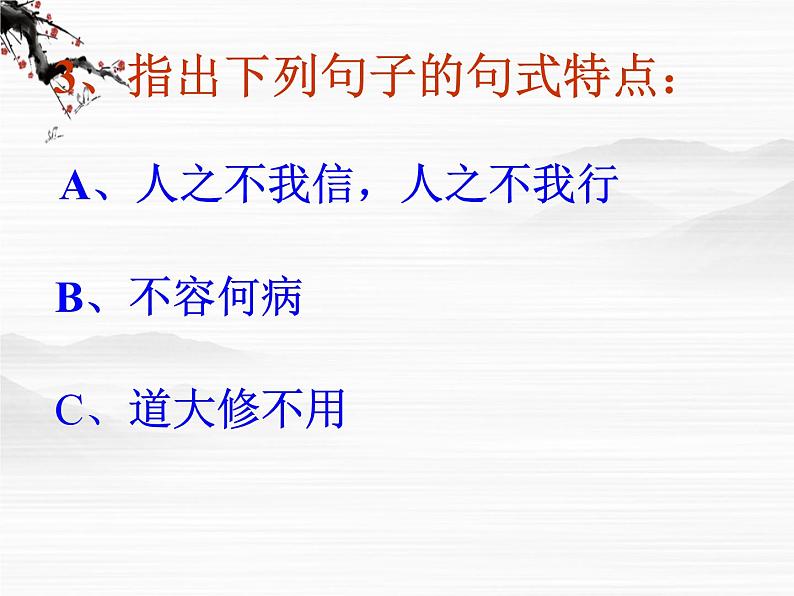 3、指出下列句子的句式特点：

A、人之不我信，人之不我行

B、不容何病

C、道大修不用